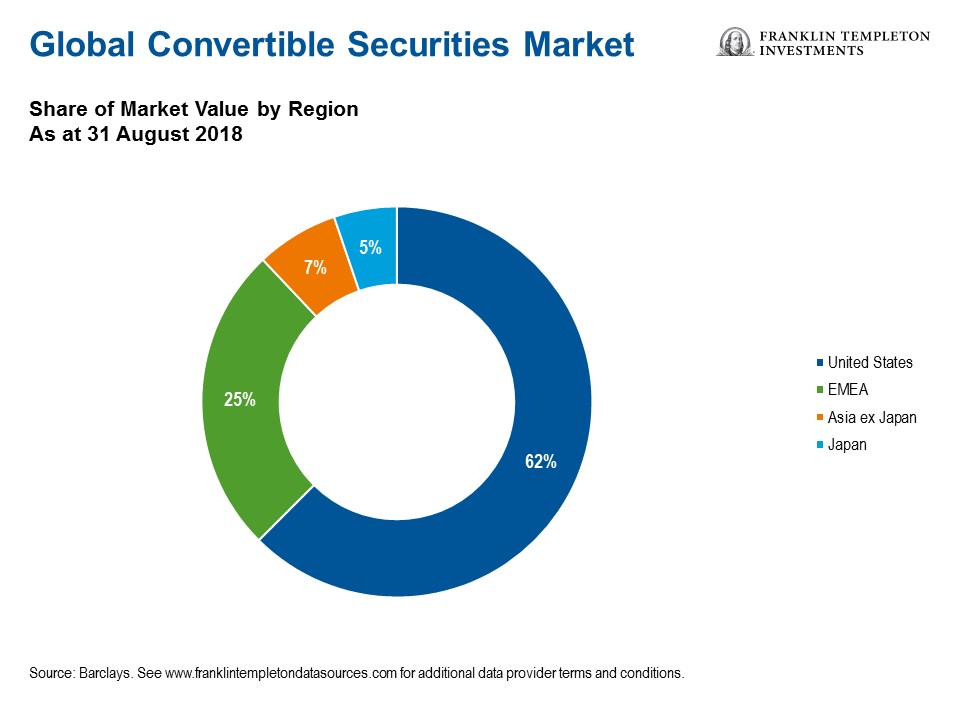 Global Convertible Securities Market

FRANKLIN TEMPLETON INVESTMENTS

Share of Market Value by Region
As at 31 August 2018

5%
7%
25%
62%

United States
EMEA
Asia ex Japan
Japan

Source: Barclays. See www.franklintempletondatasources.com for additional data provider terms and conditions.